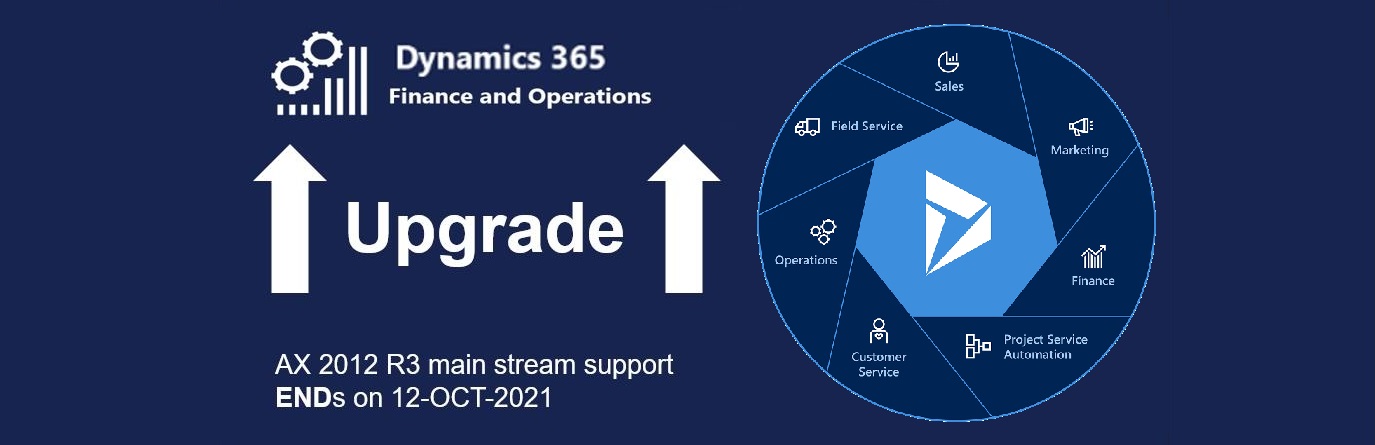 Dynamics 365
Finance and Operations

Upgrade

AX 2012 R3 main stream support
ENDs on 12-OCT-2021

Sales
Marketing
Finance
Project Service Automation
Customer Service
Operations
Field Service